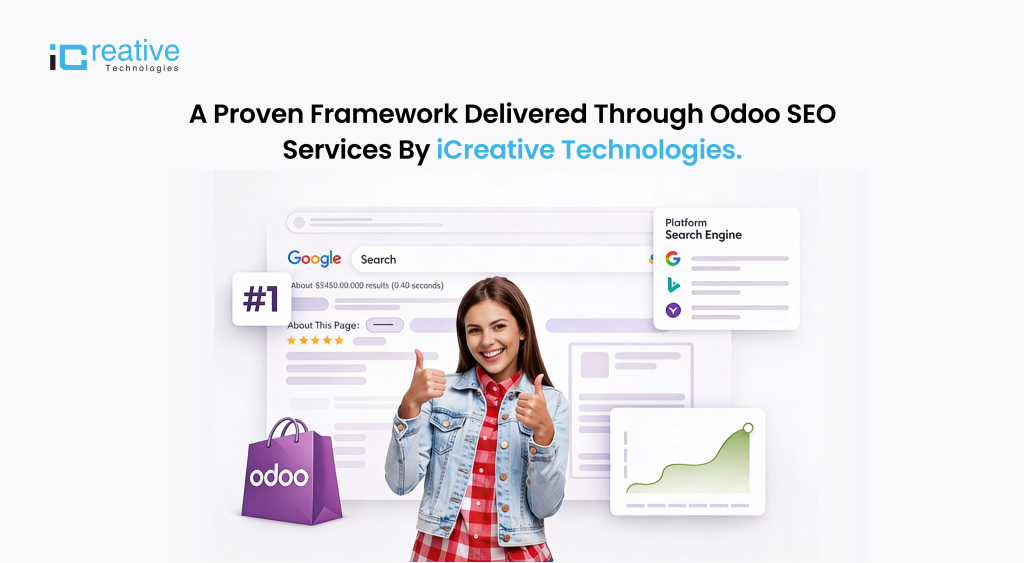 iCreative Technologies

A Proven Framework Delivered Through Odoo SEO Services By iCreative Technologies.

Google

Search

About $3450.00.000 results (0.40 seconds)

#1

About This Page:

Platform Search Engine

odoo